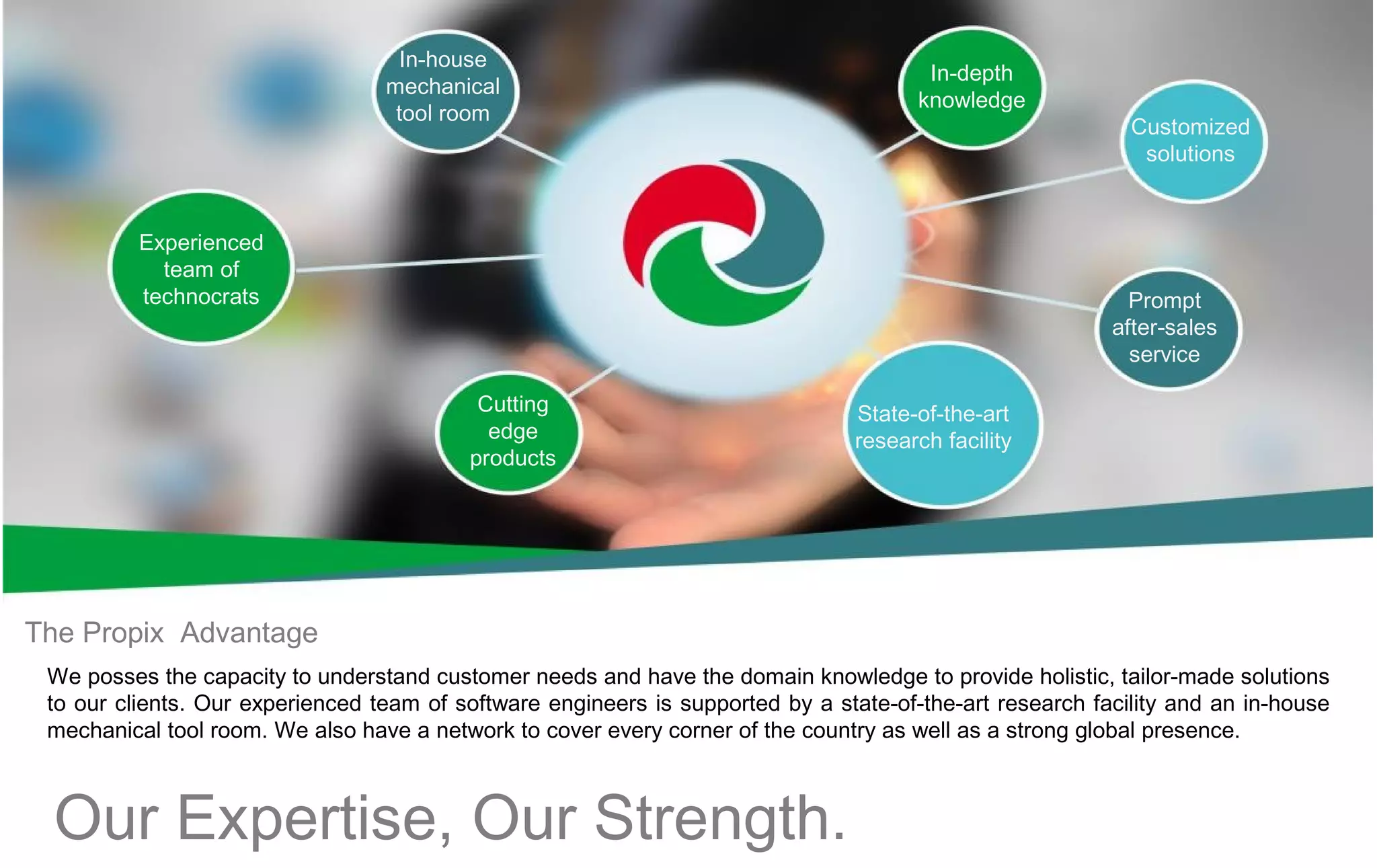 In-house mechanical tool room

In-depth knowledge

Customized solutions

Experienced team of technocrats

Prompt after-sales service

Cutting edge products

State-of-the-art research facility

The Propix Advantage

We posses the capacity to understand customer needs and have the domain knowledge to provide holistic, tailor-made solutions to our clients. Our experienced team of software engineers is supported by a state-of-the-art research facility and an in-house mechanical tool room. We also have a network to cover every corner of the country as well as a strong global presence.

Our Expertise, Our Strength.